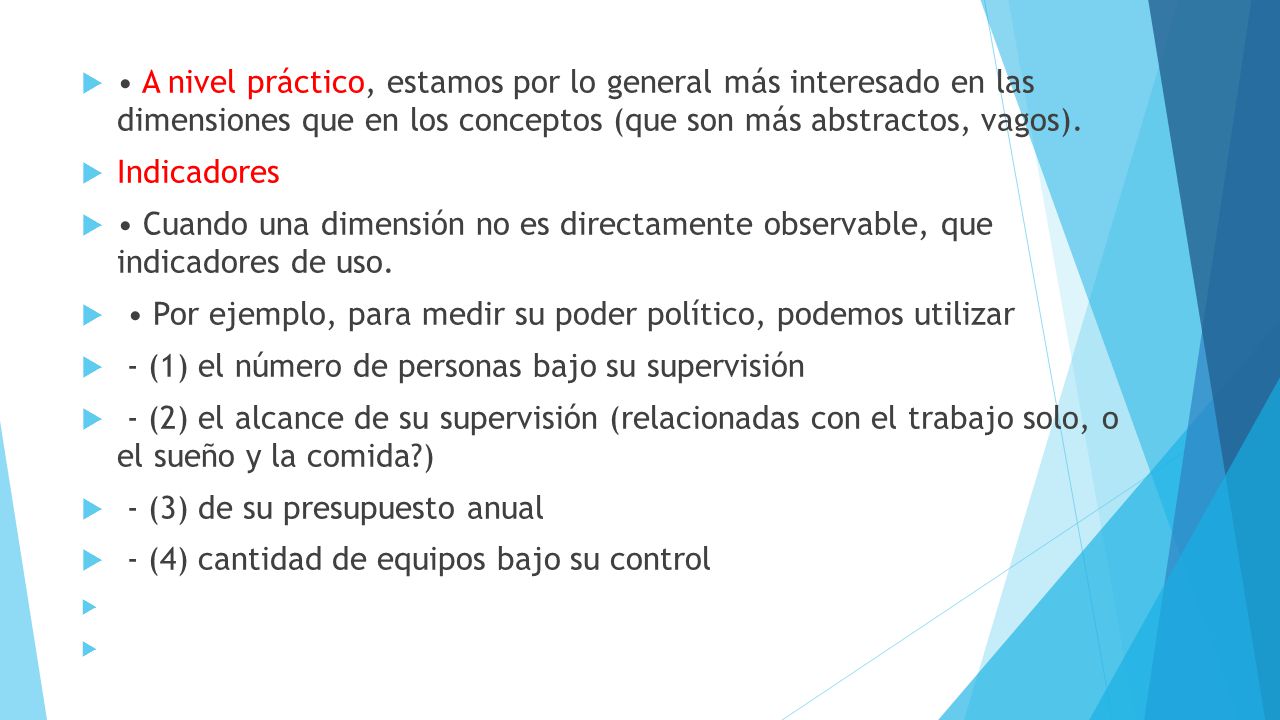 • A nivel práctico, estamos por lo general más interesado en las dimensiones que en los conceptos (que son más abstractos, vagos).

Indicadores

• Cuando una dimensión no es directamente observable, que indicadores de uso.

• Por ejemplo, para medir su poder político, podemos utilizar

- (1) el número de personas bajo su supervisión

- (2) el alcance de su supervisión (relacionadas con el trabajo solo, o el sueño y la comida?)

- (3) de su presupuesto anual

- (4) cantidad de equipos bajo su control